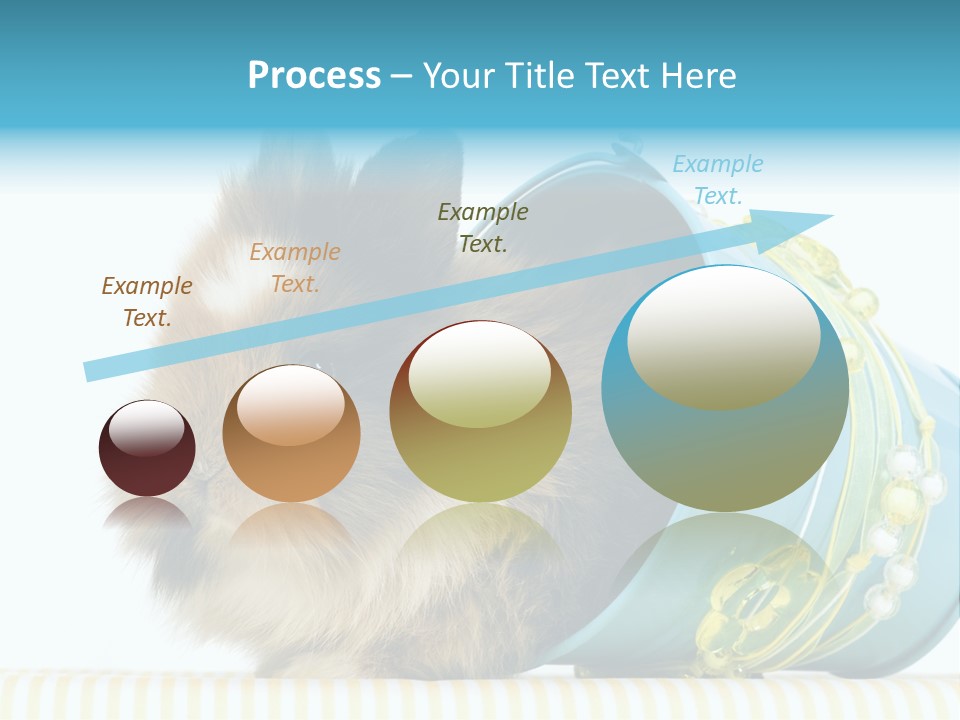 Process – Your Title Text Here

Example Text.

Example Text.

Example Text.

Example Text.